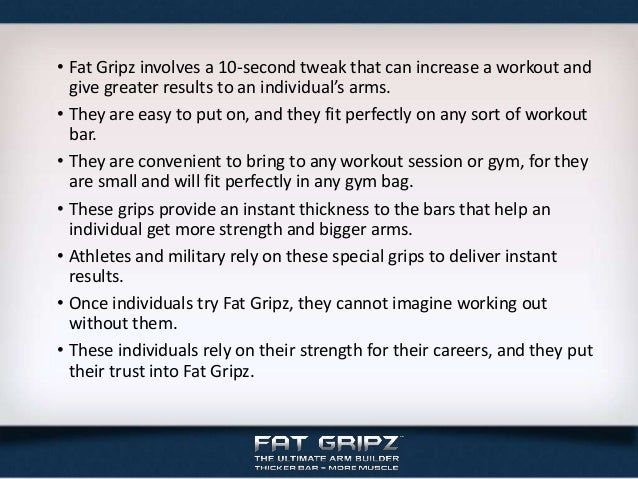 • Fat Gripz involves a 10-second tweak that can increase a workout and give greater results to an individual's arms.

• They are easy to put on, and they fit perfectly on any sort of workout bar.

• They are convenient to bring to any workout session or gym, for they are small and will fit perfectly in any gym bag.

• These grips provide an instant thickness to the bars that help an individual get more strength and bigger arms.

• Athletes and military rely on these special grips to deliver instant results.

• Once individuals try Fat Gripz, they cannot imagine working out without them.

• These individuals rely on their strength for their careers, and they put their trust into Fat Gripz.

FAT GRIPZ™
THE ULTIMATE ARM BUILDER
THICKER BAR = MORE MUSCLE